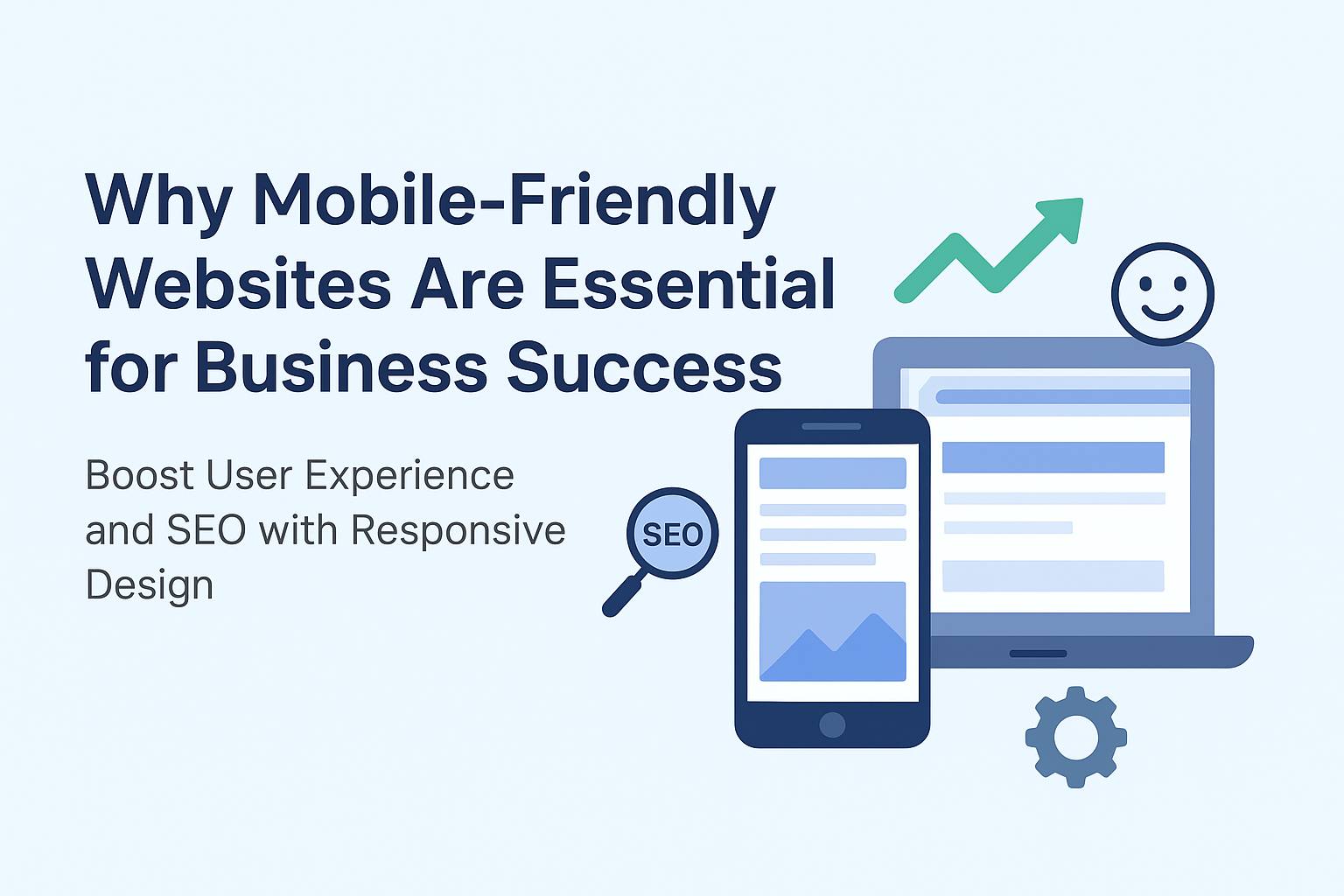 Why Mobile-Friendly Websites Are Essential for Business Success

Boost User Experience and SEO with Responsive Design

SEO